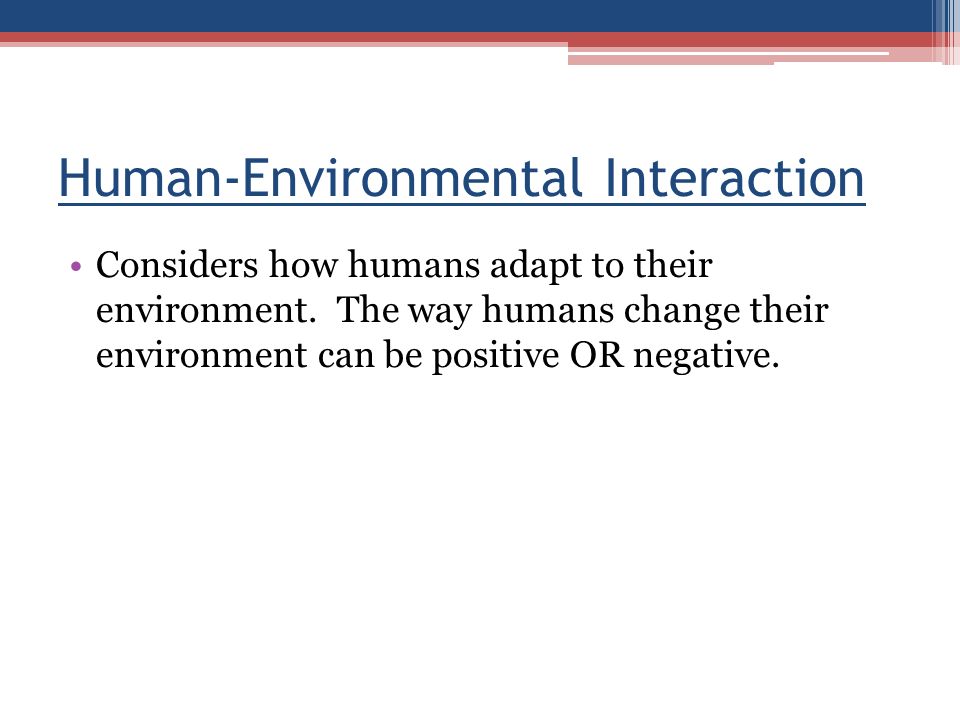 Human-Environmental Interaction

• Considers how humans adapt to their environment. The way humans change their environment can be positive OR negative.